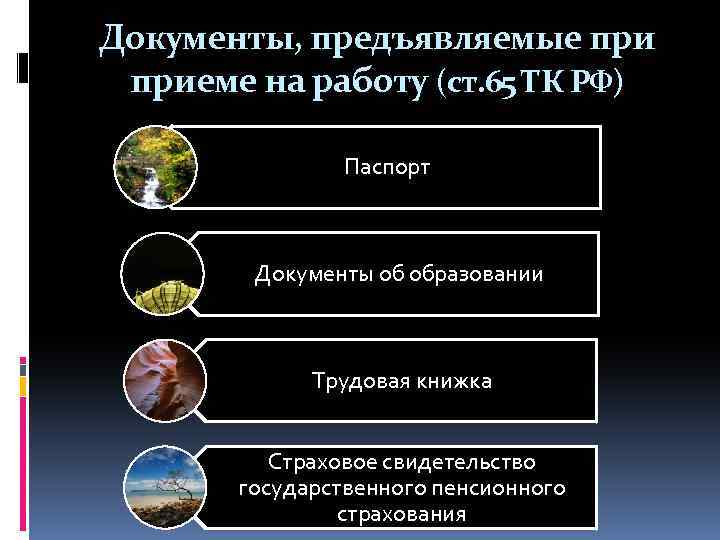 Документы, предъявляемые при приеме на работу (ст.65 ТК РФ)

Паспорт

Документы об образовании

Трудовая книжка

Страховое свидетельство государственного пенсионного страхования